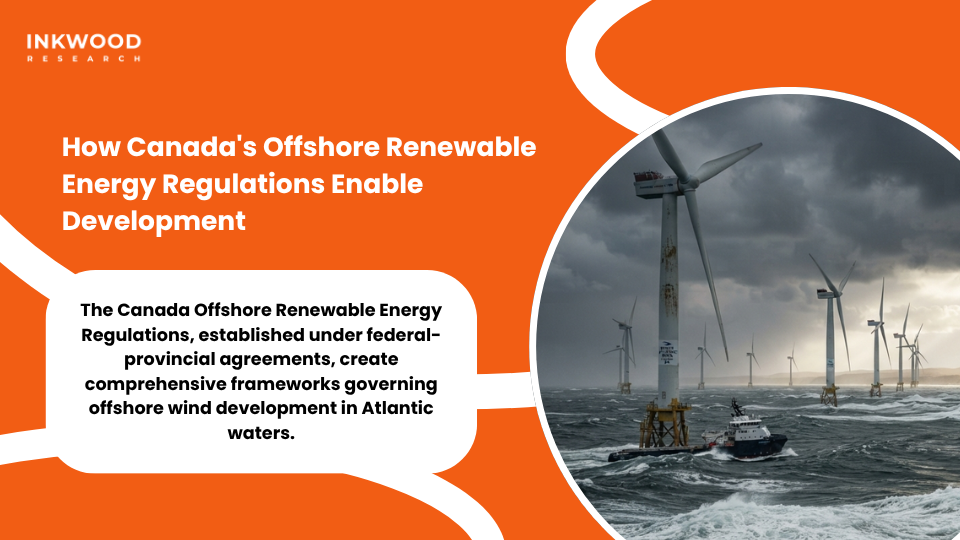 INKWOOD
RESEARCH

How Canada's Offshore Renewable Energy Regulations Enable Development

The Canada Offshore Renewable Energy Regulations, established under federal-provincial agreements, create comprehensive frameworks governing offshore wind development in Atlantic waters.